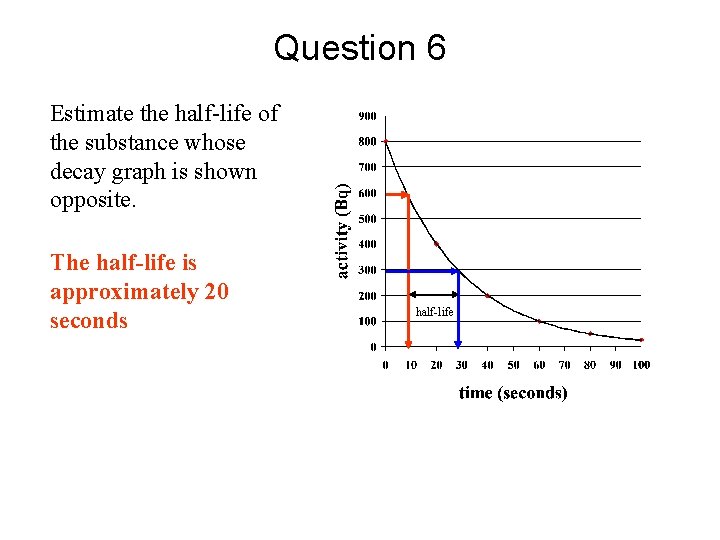 Question 6

Estimate the half-life of the substance whose decay graph is shown opposite.

The half-life is approximately 20 seconds

900
800
700
600
500
400
300
200
100
0
activity (Bq)
half-life
0 10 20 30 40 50 60 70 80 90 100
time (seconds)